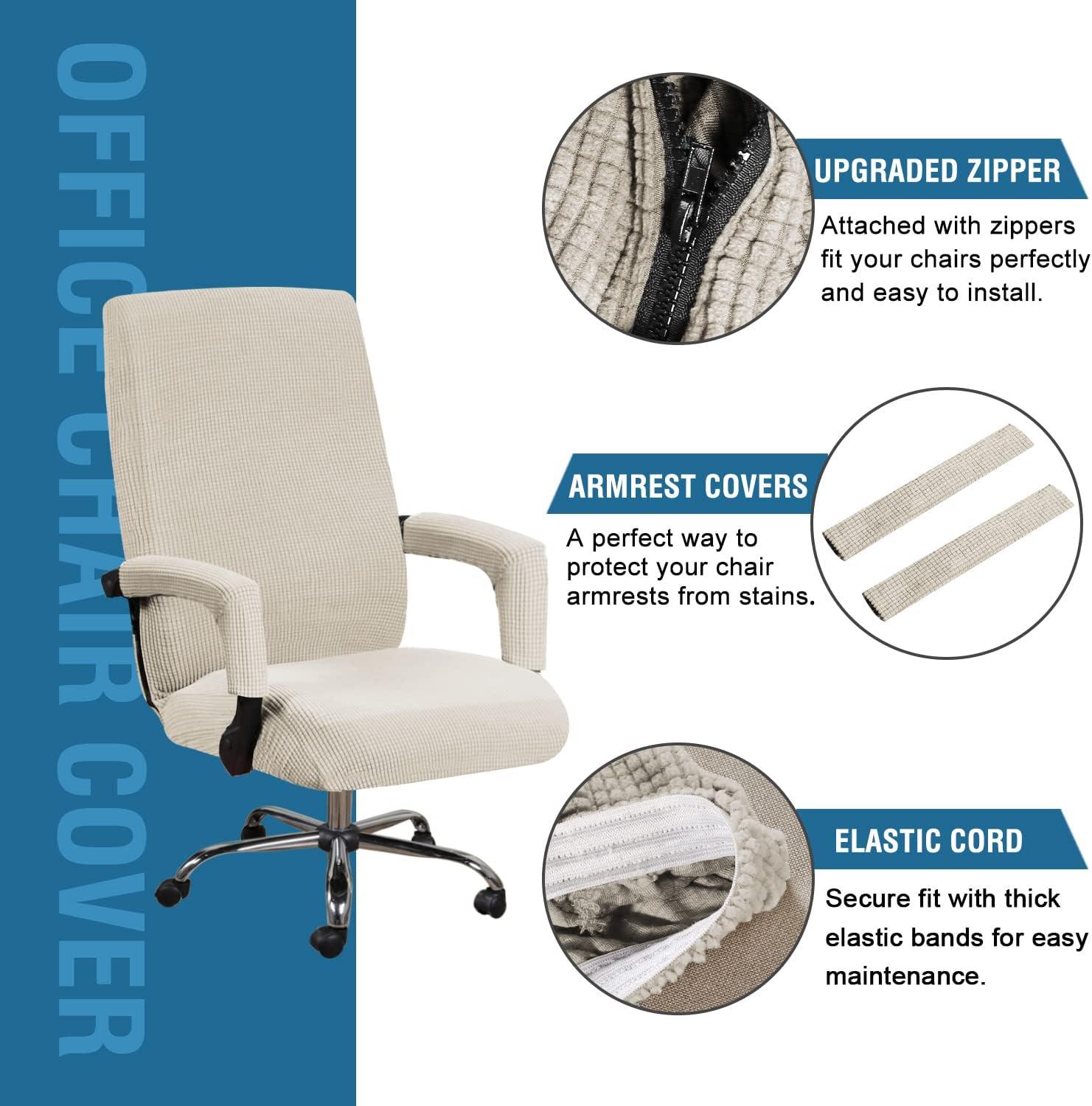 OFFICE CHAIR COVER

UPGRADED ZIPPER

Attached with zippers fit your chairs perfectly and easy to install.

ARMREST COVERS

A perfect way to protect your chair armrests from stains.

ELASTIC CORD

Secure fit with thick elastic bands for easy maintenance.